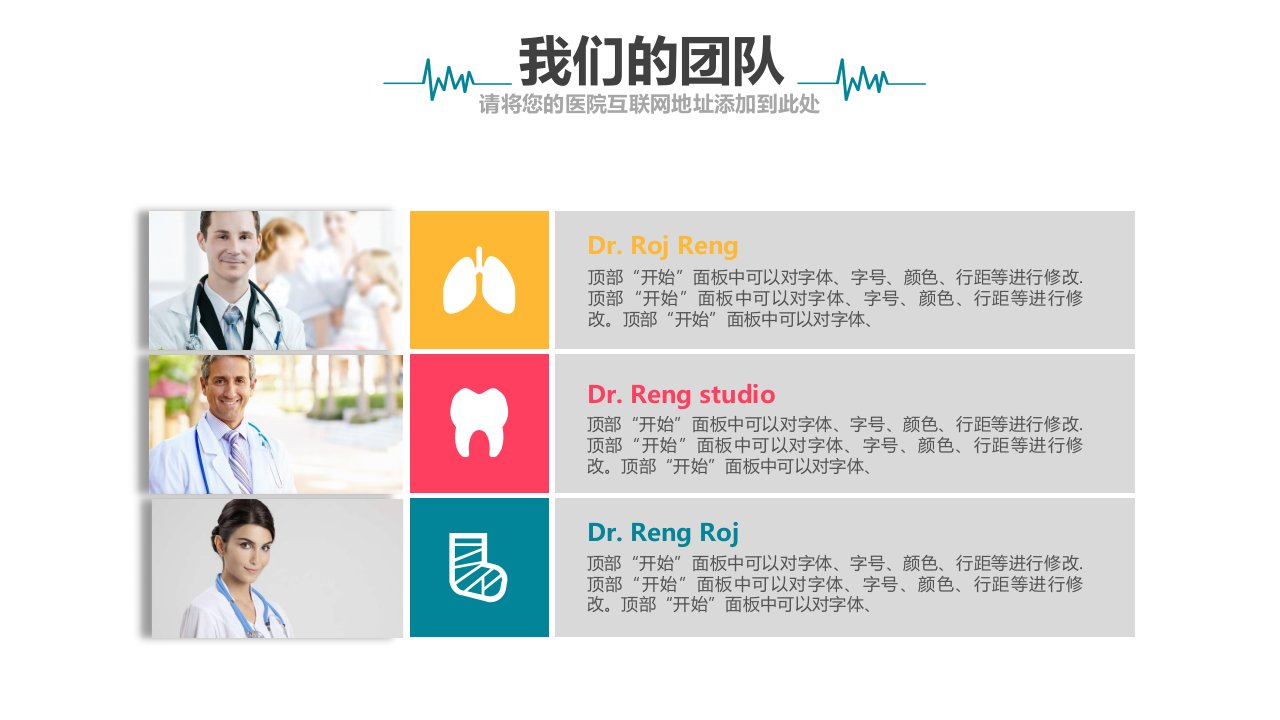 我们的团队
请将您的医院互联网地址添加到此处

Dr. Roj Reng
顶部“开始”面板中可以对字体、字号、颜色、行距等进行修改. 顶部“开始”面板中可以对字体、字号、颜色、行距等进行修改。顶部“开始”面板中可以对字体、

Dr. Reng studio
顶部“开始”面板中可以对字体、字号、颜色、行距等进行修改. 顶部“开始”面板中可以对字体、字号、颜色、行距等进行修改。顶部“开始”面板中可以对字体、

Dr. Reng Roj
顶部“开始”面板中可以对字体、字号、颜色、行距等进行修改. 顶部“开始”面板中可以对字体、字号、颜色、行距等进行修改。顶部“开始”面板中可以对字体、